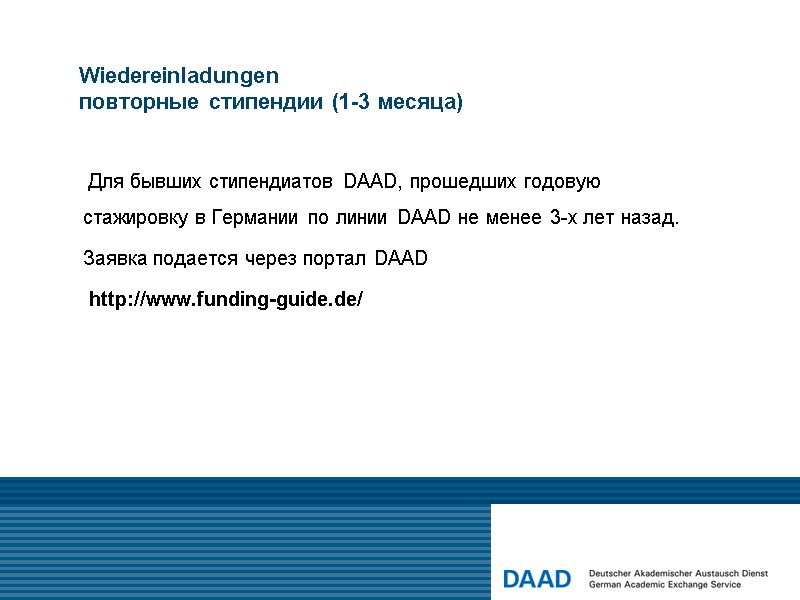 Wiedereinladungen
повторные стипендии (1-3 месяца)

Для бывших стипендиатов DAAD, прошедших годовую стажировку в Германии по линии DAAD не менее 3-х лет назад.

Заявка подается через портал DAAD

http://www.funding-guide.de/

DAAD Deutscher Akademischer Austausch Dienst
German Academic Exchange Service